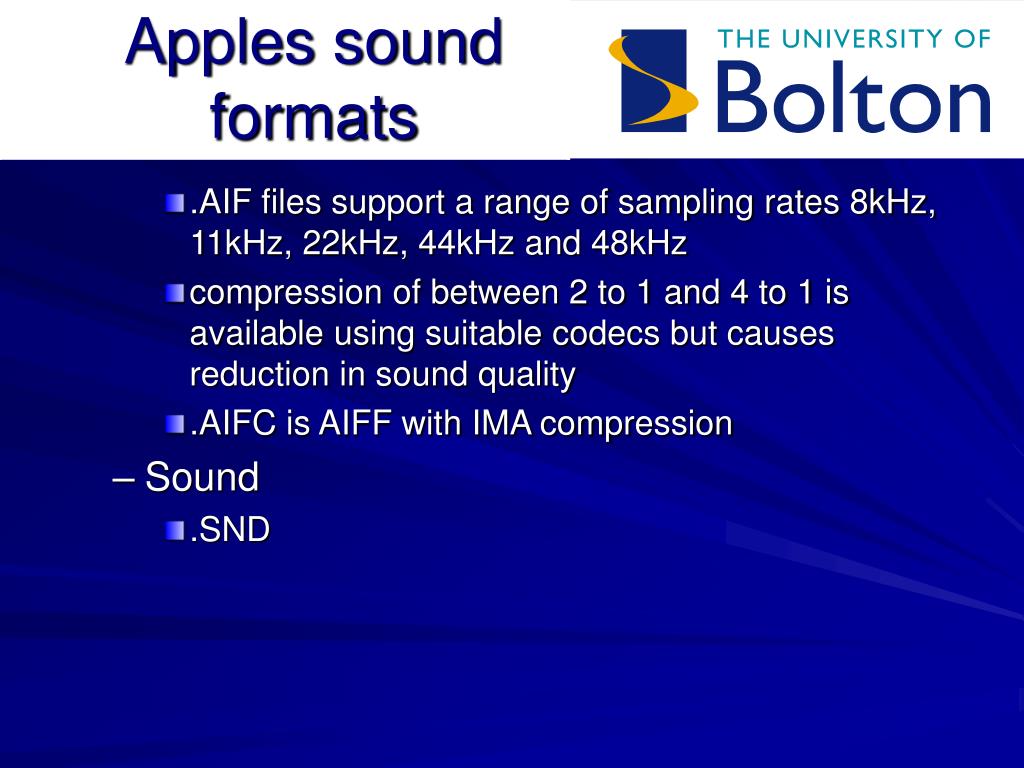 Apples sound formats

THE UNIVERSITY OF Bolton

.AIF files support a range of sampling rates 8kHz, 11kHz, 22kHz, 44kHz and 48kHz

compression of between 2 to 1 and 4 to 1 is available using suitable codecs but causes reduction in sound quality

.AIFC is AIFF with IMA compression

– Sound

.SND